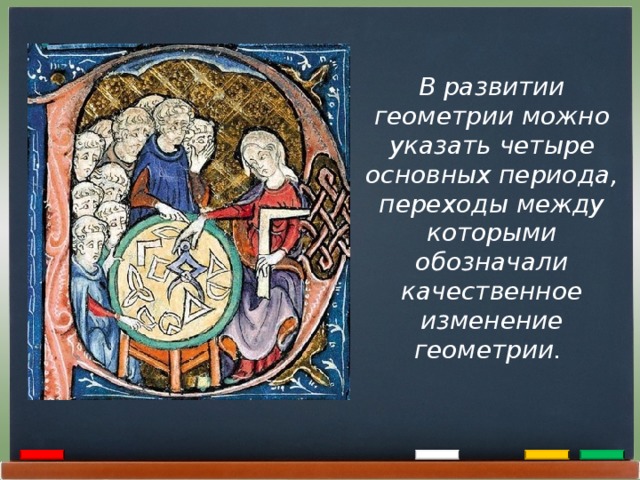 В развитии геометрии можно указать четыре основных периода, переходы между которыми обозначали качественное изменение геометрии.